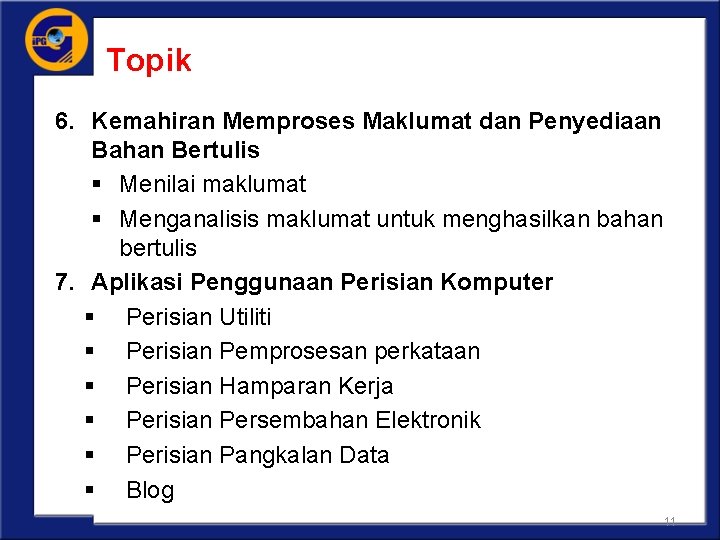 IPG

Topik

6. Kemahiran Memproses Maklumat dan Penyediaan Bahan Bertulis
▪ Menilai maklumat
▪ Menganalisis maklumat untuk menghasilkan bahan bertulis

7. Aplikasi Penggunaan Perisian Komputer
▪ Perisian Utiliti
▪ Perisian Pemprosesan perkataan
▪ Perisian Hamparan Kerja
▪ Perisian Persembahan Elektronik
▪ Perisian Pangkalan Data
▪ Blog

11